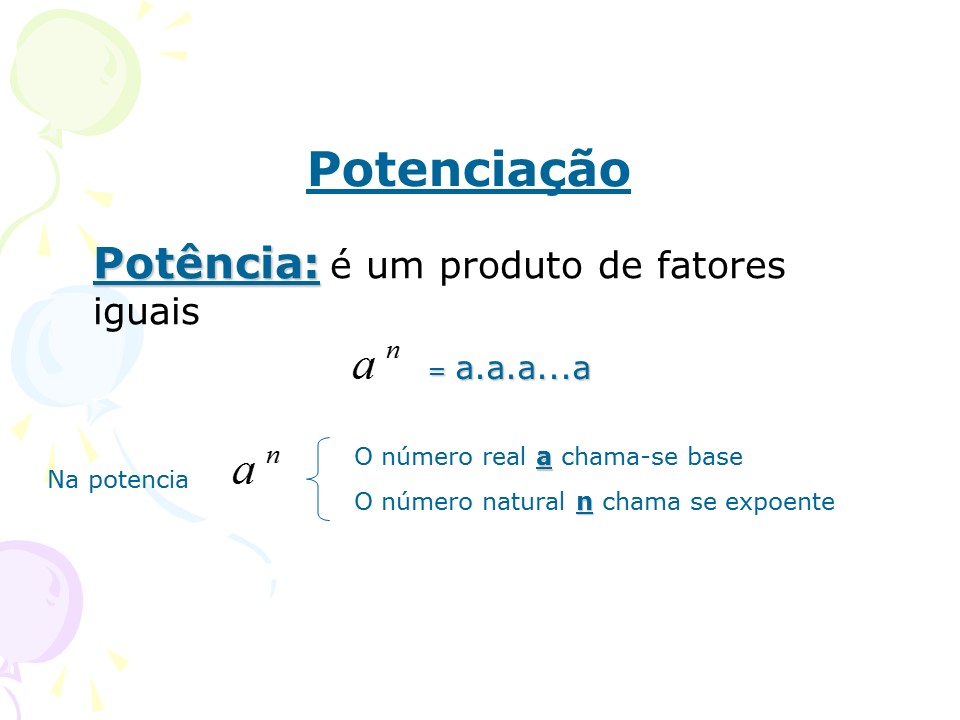 Potenciação

Potência: é um produto de fatores iguais

$a^n$ = a.a.a...a

Na potencia $a^n$

O número real a chama-se base

O número natural n chama se expoente